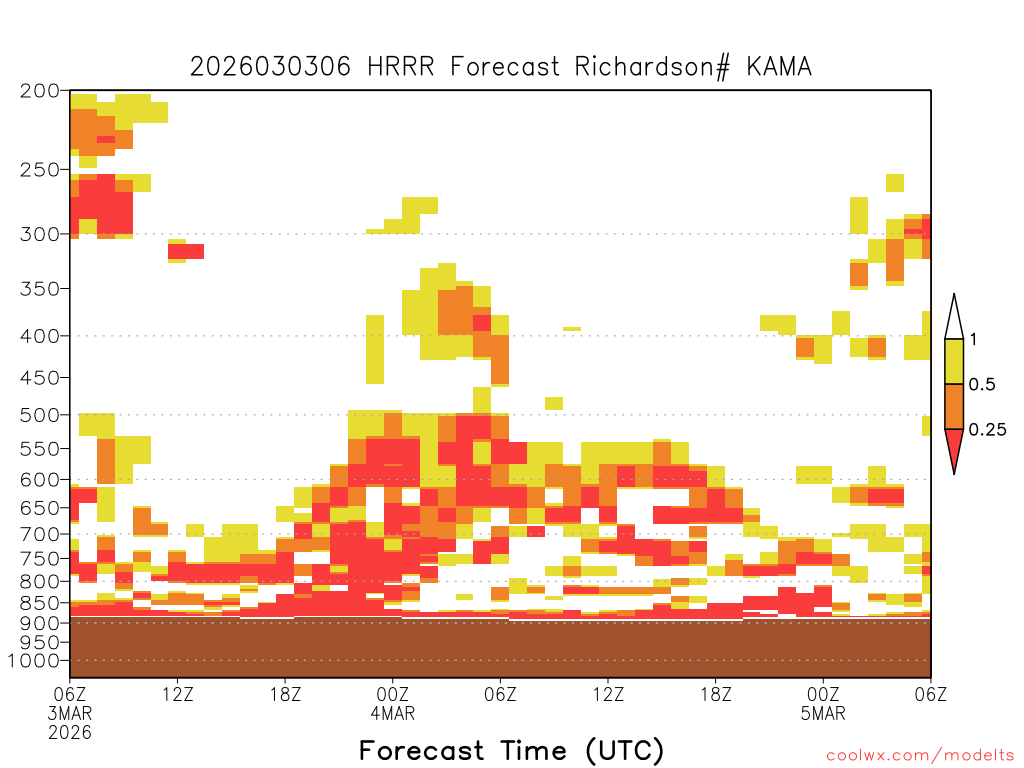 2026030306 HRRR Forecast Richardson# KAMA

200
250
300
350
400
450
500
550
600
650
700
750
800
850
900
950
1000

1
0.5
0.25

06Z 3MAR 2026
12Z
18Z
00Z 4MAR
06Z
12Z
18Z
00Z 5MAR
06Z

Forecast Time (UTC)

coolwx.com/modelts